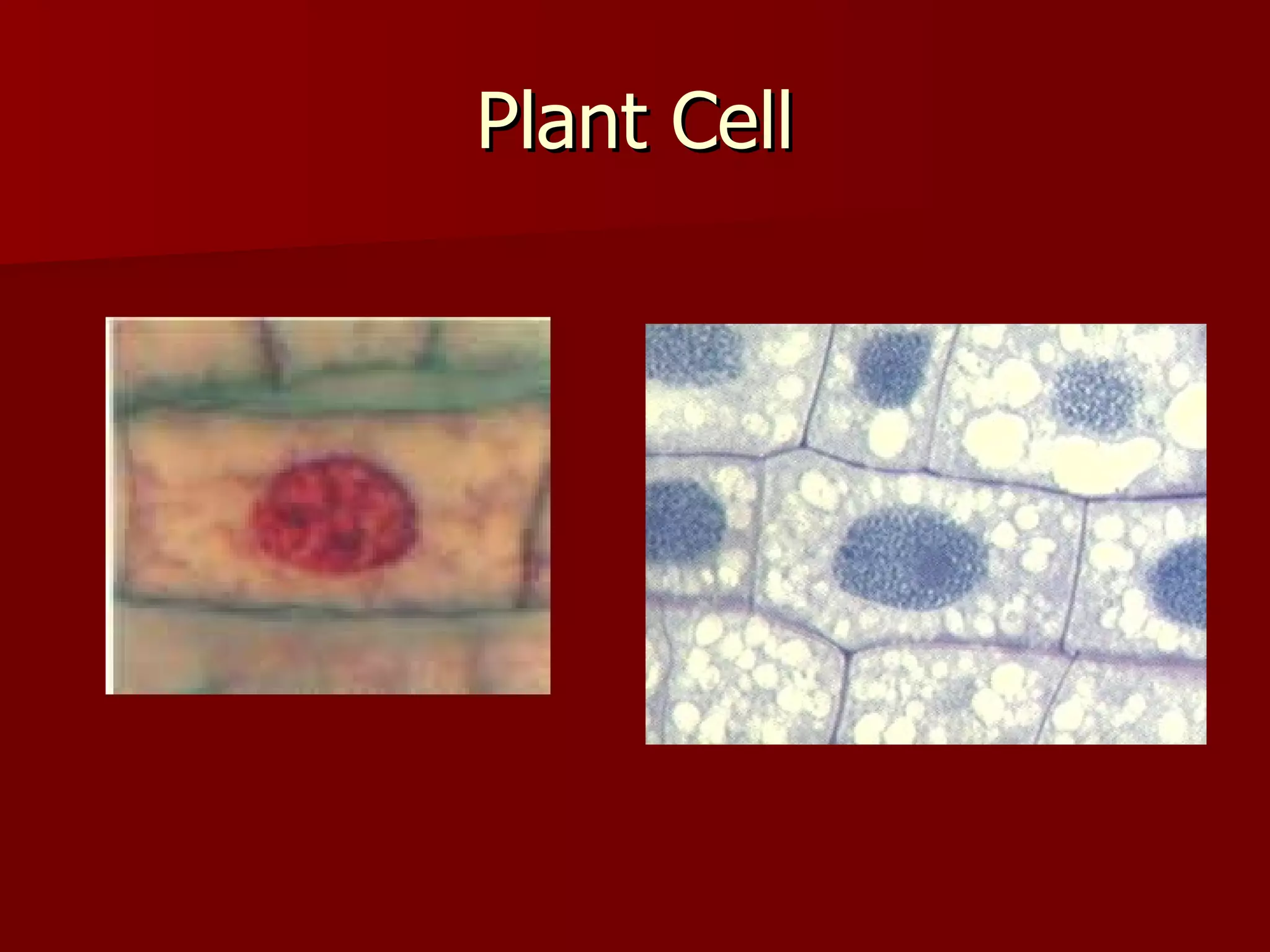 Plant Cell